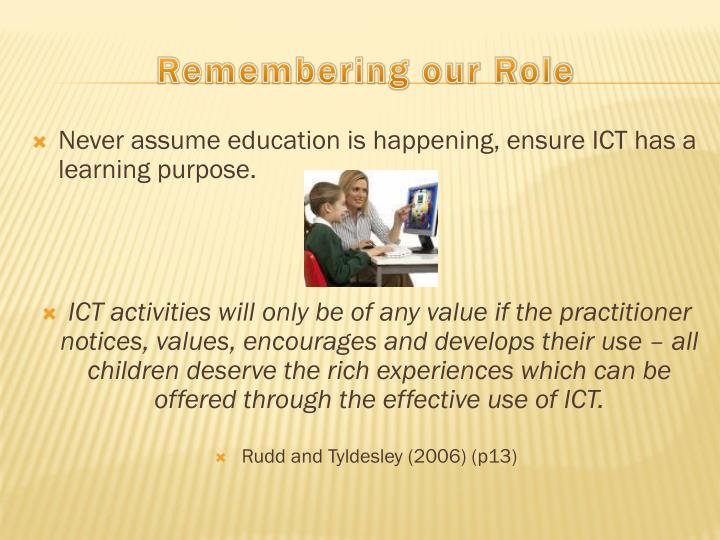 Remembering our Role

Never assume education is happening, ensure ICT has a learning purpose.

ICT activities will only be of any value if the practitioner notices, values, encourages and develops their use – all children deserve the rich experiences which can be offered through the effective use of ICT.

Rudd and Tyldesley (2006) (p13)